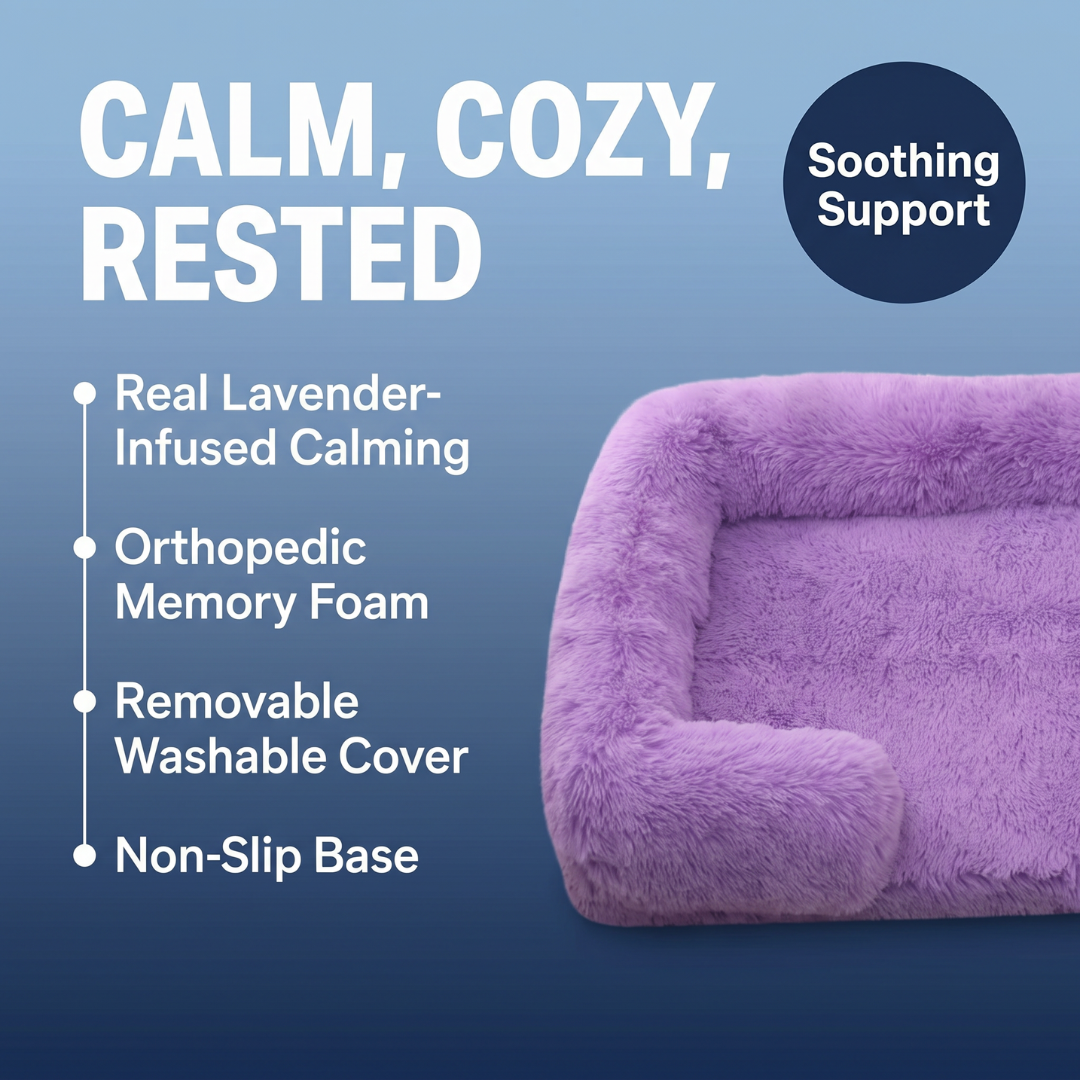 CALM, COZY, RESTED

Soothing Support

Real Lavender-Infused Calming

Orthopedic Memory Foam

Removable Washable Cover

Non-Slip Base